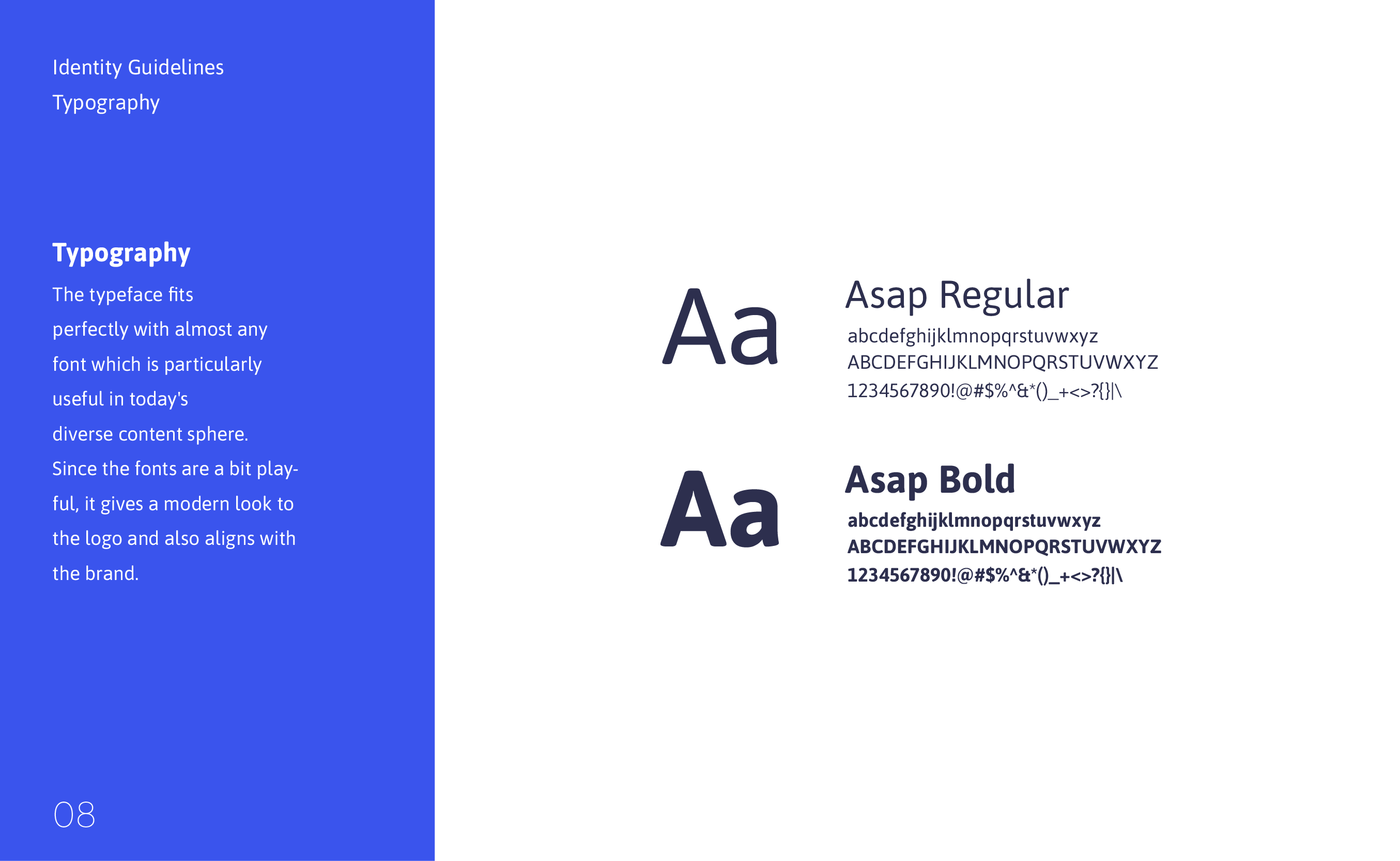 Identity Guidelines
Typography

Typography

The typeface fits perfectly with almost any font which is particularly useful in today's diverse content sphere. Since the fonts are a bit playful, it gives a modern look to the logo and also aligns with the brand.

08

Aa

Asap Regular
abcdefghijklmnopqrstuvwxyz
ABCDEFGHIJKLMNOPQRSTUVWXYZ
1234567890!@#$%^&*()_+<>?{}|\

Aa

Asap Bold
abcdefghijklmnopqrstuvwxyz
ABCDEFGHIJKLMNOPQRSTUVWXYZ
1234567890!@#$%^&*()_+<>?{}|\